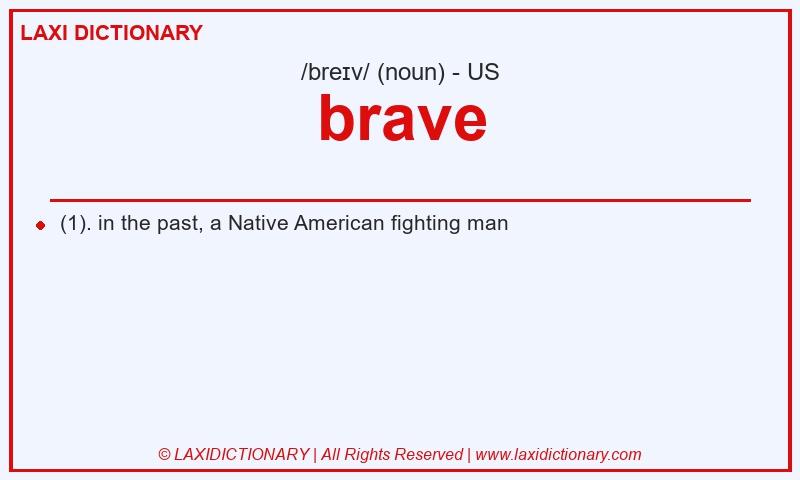 LAXI DICTIONARY

/breɪv/ (noun) - US

brave

(1). in the past, a Native American fighting man

© LAXIDICTIONARY | All Rights Reserved | www.laxidictionary.com